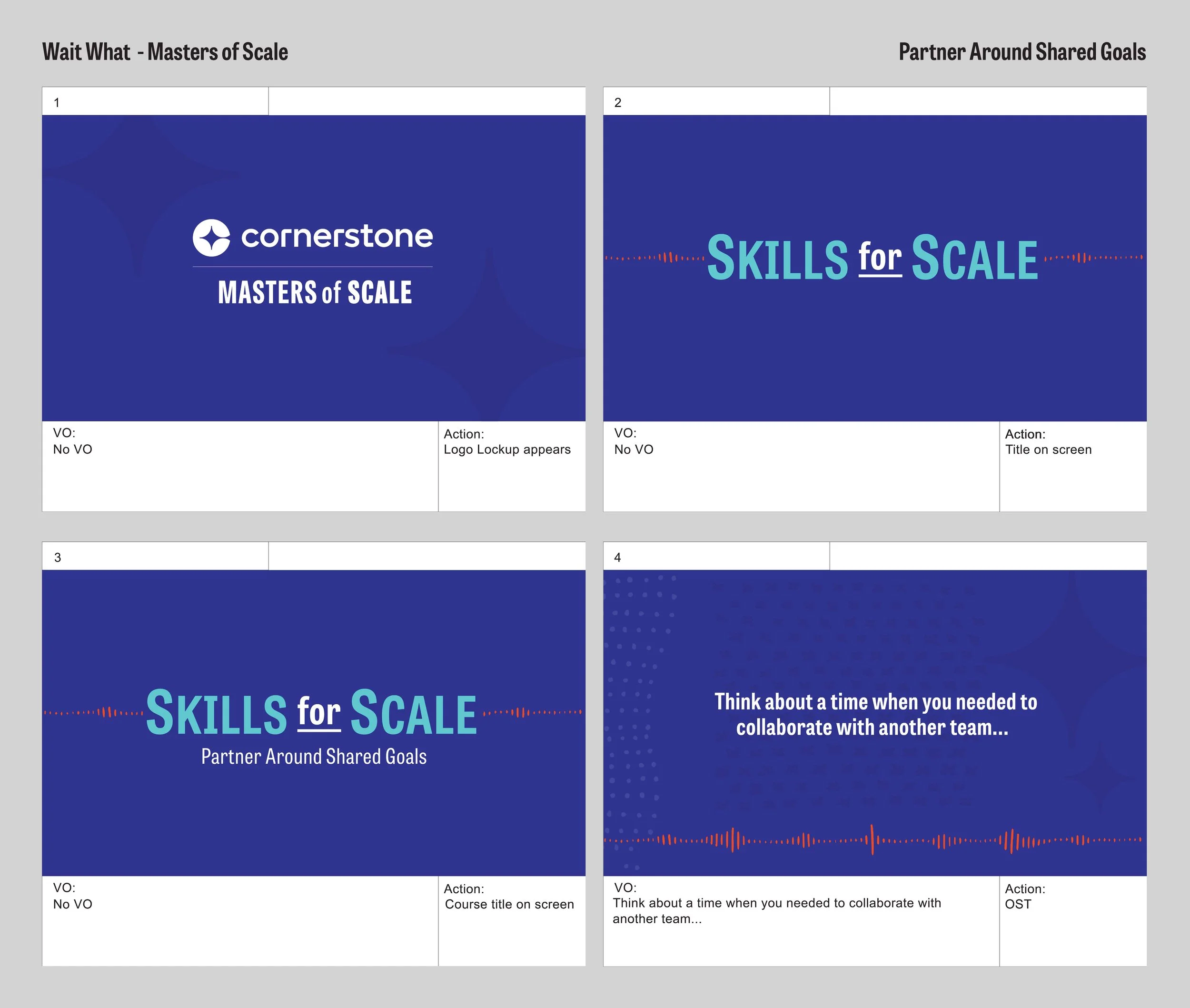 Wait What - Masters of Scale

Partner Around Shared Goals

1

cornerstone

MASTERS of SCALE

VO:
No VO

Action:
Logo Lockup appears

2

SKILLS for SCALE

VO:
No VO

Action:
Title on screen

3

SKILLS for SCALE

Partner Around Shared Goals

VO:
No VO

Action:
Course title on screen

4

Think about a time when you needed to collaborate with another team...

VO:
Think about a time when you needed to collaborate with another team...

Action:
OST